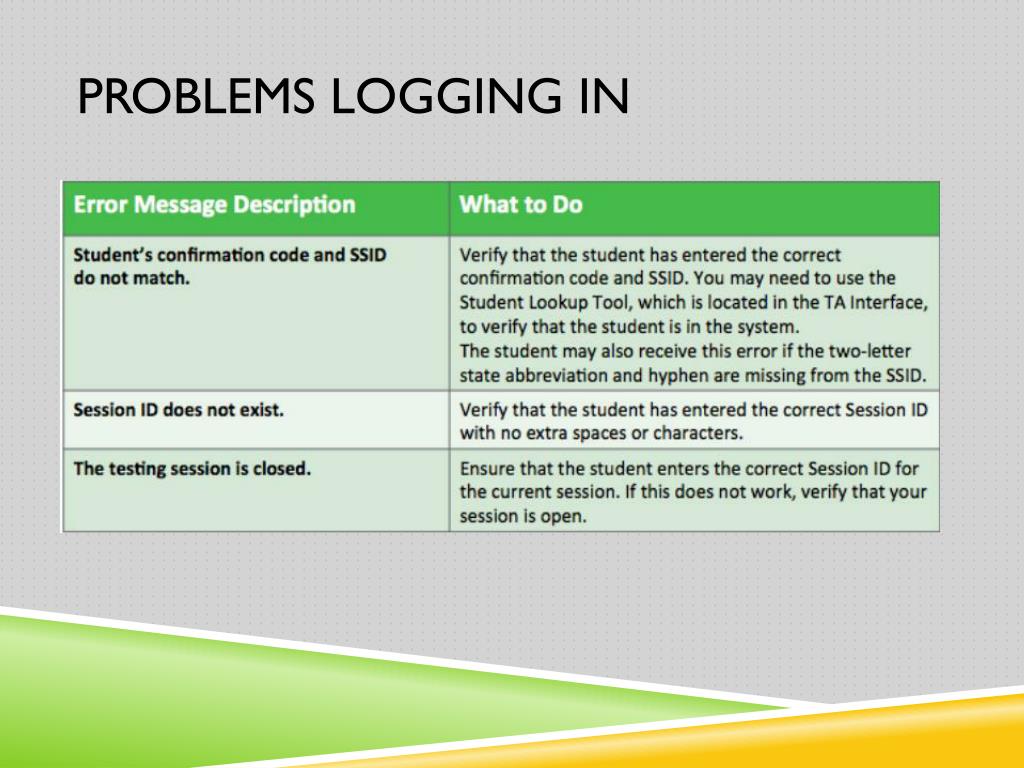 PROBLEMS LOGGING IN

| Error Message Description | What to Do |
|---|---|
| Student's confirmation code and SSID do not match. | Verify that the student has entered the correct confirmation code and SSID. You may need to use the Student Lookup Tool, which is located in the TA Interface, to verify that the student is in the system. The student may also receive this error if the two-letter state abbreviation and hyphen are missing from the SSID. |
| Session ID does not exist. | Verify that the student has entered the correct Session ID with no extra spaces or characters. |
| The testing session is closed. | Ensure that the student enters the correct Session ID for the current session. If this does not work, verify that your session is open. |